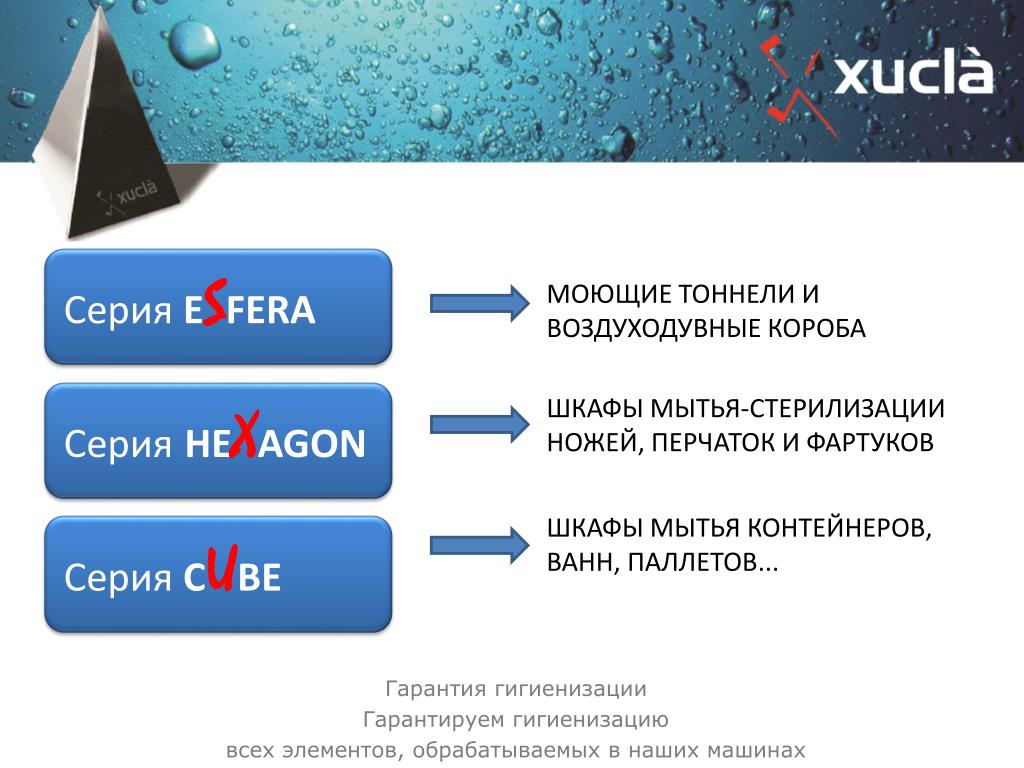 xuclà

xuclà

Серия ESFERA

МОЮЩИЕ ТОННЕЛИ И ВОЗДУХОДУВНЫЕ КОРОБА

Серия HEXAGON

ШКАФЫ МЫТЬЯ-СТЕРИЛИЗАЦИИ НОЖЕЙ, ПЕРЧАТОК И ФАРТУКОВ

Серия CUBE

ШКАФЫ МЫТЬЯ КОНТЕЙНЕРОВ, ВАНН, ПАЛЛЕТОВ...

Гарантия гигиенизации
Гарантируем гигиенизацию
всех элементов, обрабатываемых в наших машинах